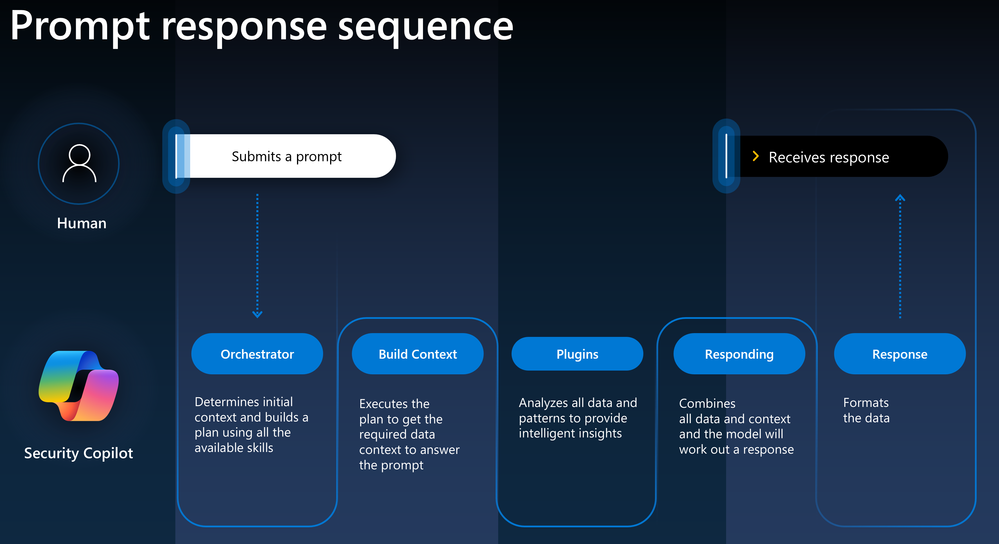 Prompt response sequence

Human

Submits a prompt

Receives response

Security Copilot

Orchestrator

Determines initial context and builds a plan using all the available skills

Build Context

Executes the plan to get the required data context to answer the prompt

Plugins

Analyzes all data and patterns to provide intelligent insights

Responding

Combines all data and context and the model will work out a response

Response

Formats the data